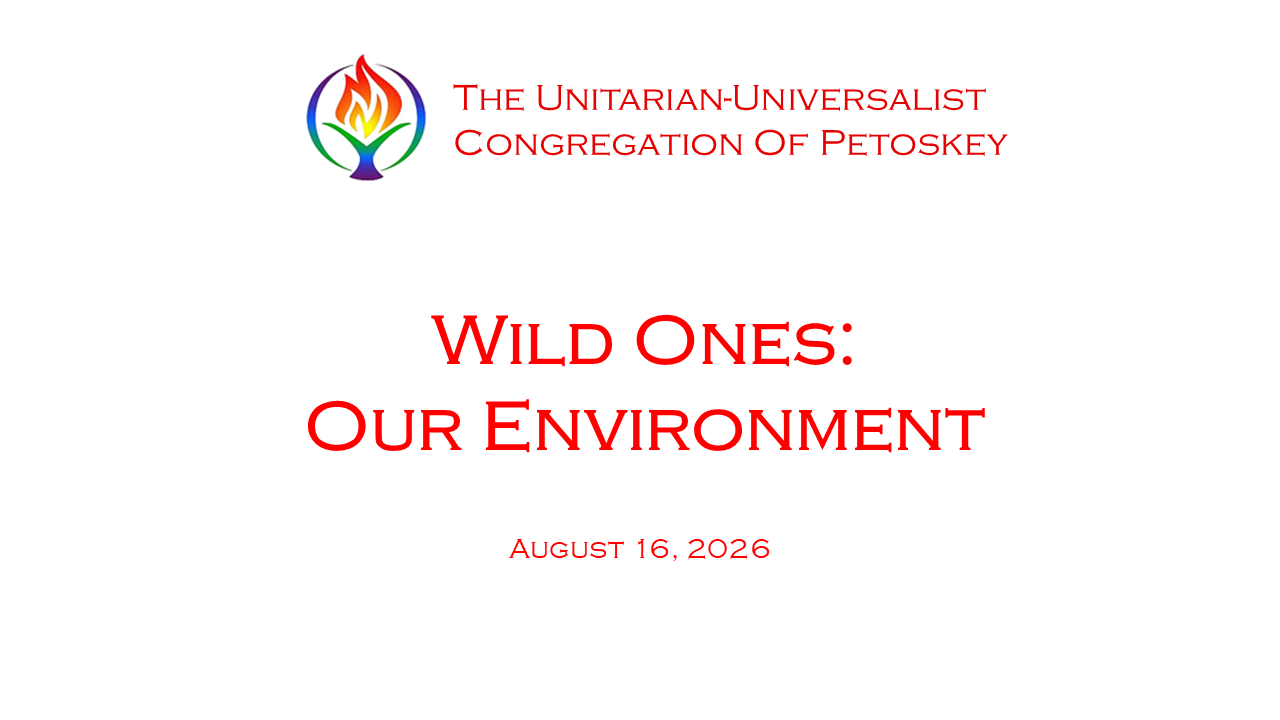 The Unitarian-Universalist Congregation Of Petoskey

Wild Ones:
Our Environment

August 16, 2026